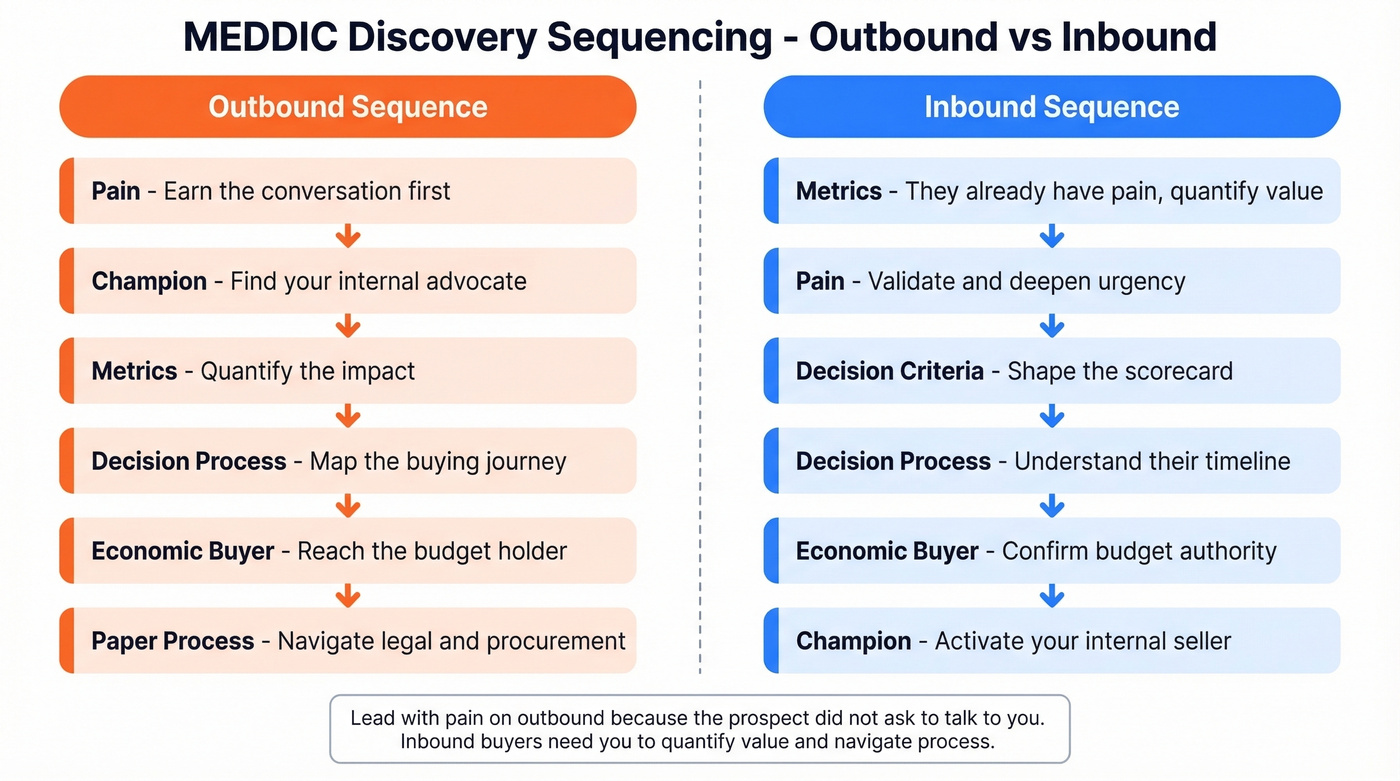 MEDDIC Discovery Sequencing - Outbound vs Inbound

Outbound Sequence

Pain - Earn the conversation first

Champion - Find your internal advocate

Metrics - Quantify the impact

Decision Process - Map the buying journey

Economic Buyer - Reach the budget holder

Paper Process - Navigate legal and procurement

Inbound Sequence

Metrics - They already have pain, quantify value

Pain - Validate and deepen urgency

Decision Criteria - Shape the scorecard

Decision Process - Understand their timeline

Economic Buyer - Confirm budget authority

Champion - Activate your internal seller

Lead with pain on outbound because the prospect did not ask to talk to you. Inbound buyers need you to quantify value and navigate process.